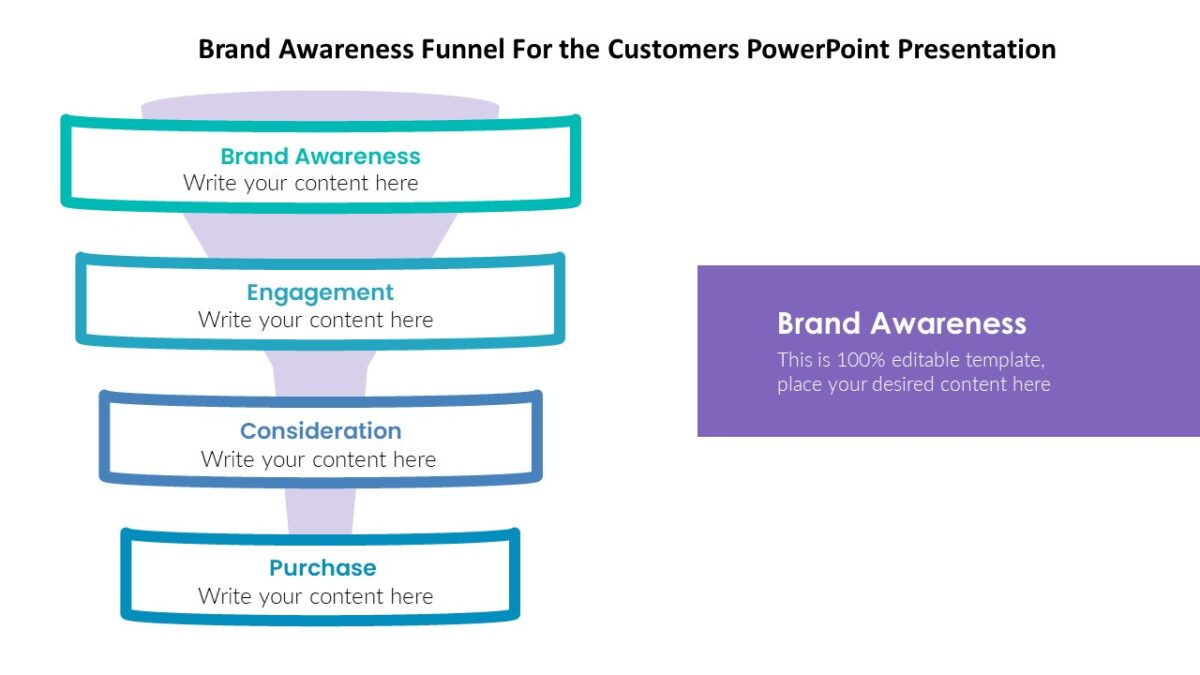 Brand Awareness Funnel For the Customers PowerPoint Presentation

Brand Awareness
Write your content here

Engagement
Write your content here

Consideration
Write your content here

Purchase
Write your content here

Brand Awareness
This is 100% editable template, place your desired content here